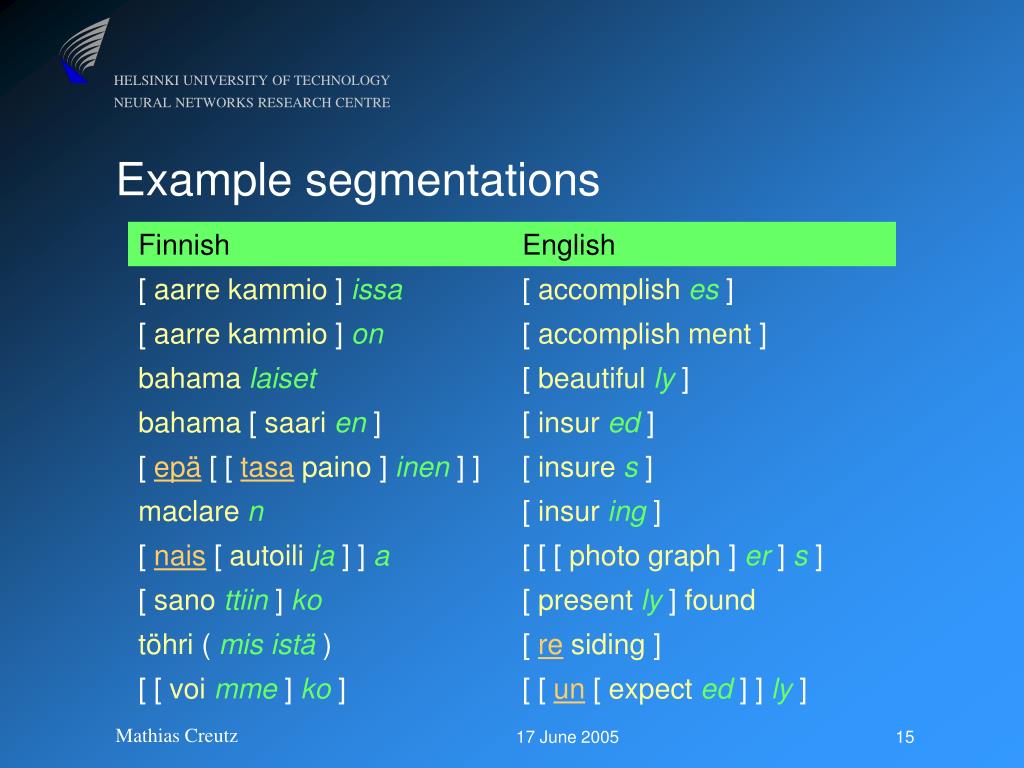 HELSINKI UNIVERSITY OF TECHNOLOGY
NEURAL NETWORKS RESEARCH CENTRE

Example segmentations

| Finnish | English |
|---|---|
| [ aarre kammio ] issa | [ accomplish es ] |
| [ aarre kammio ] on | [ accomplish ment ] |
| bahama laiset | [ beautiful ly ] |
| bahama [ saari en ] | [ insur ed ] |
| [ epä [ [ tasa paino ] inen ] ] | [ insure s ] |
| maclare n | [ insur ing ] |
| [ nais [ autoili ja ] ] a | [ [ [ photo graph ] er ] s ] |
| [ sano ttiin ] ko | [ present ly ] found |
| töhri ( mis istä ) | [ re siding ] |
| [ [ voi mme ] ko ] | [ [ un [ expect ed ] ] ly ] |

Mathias Creutz
17 June 2005
15